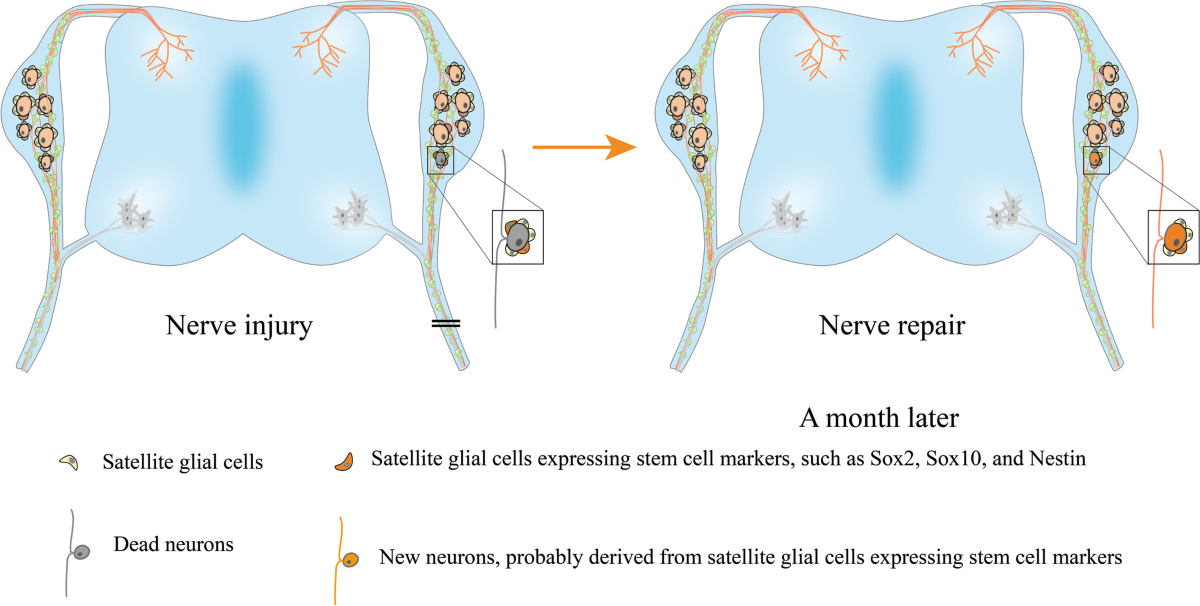 Nerve injury

Nerve repair

A month later

Satellite glial cells

Satellite glial cells expressing stem cell markers, such as Sox2, Sox10, and Nestin

Dead neurons

New neurons, probably derived from satellite glial cells expressing stem cell markers